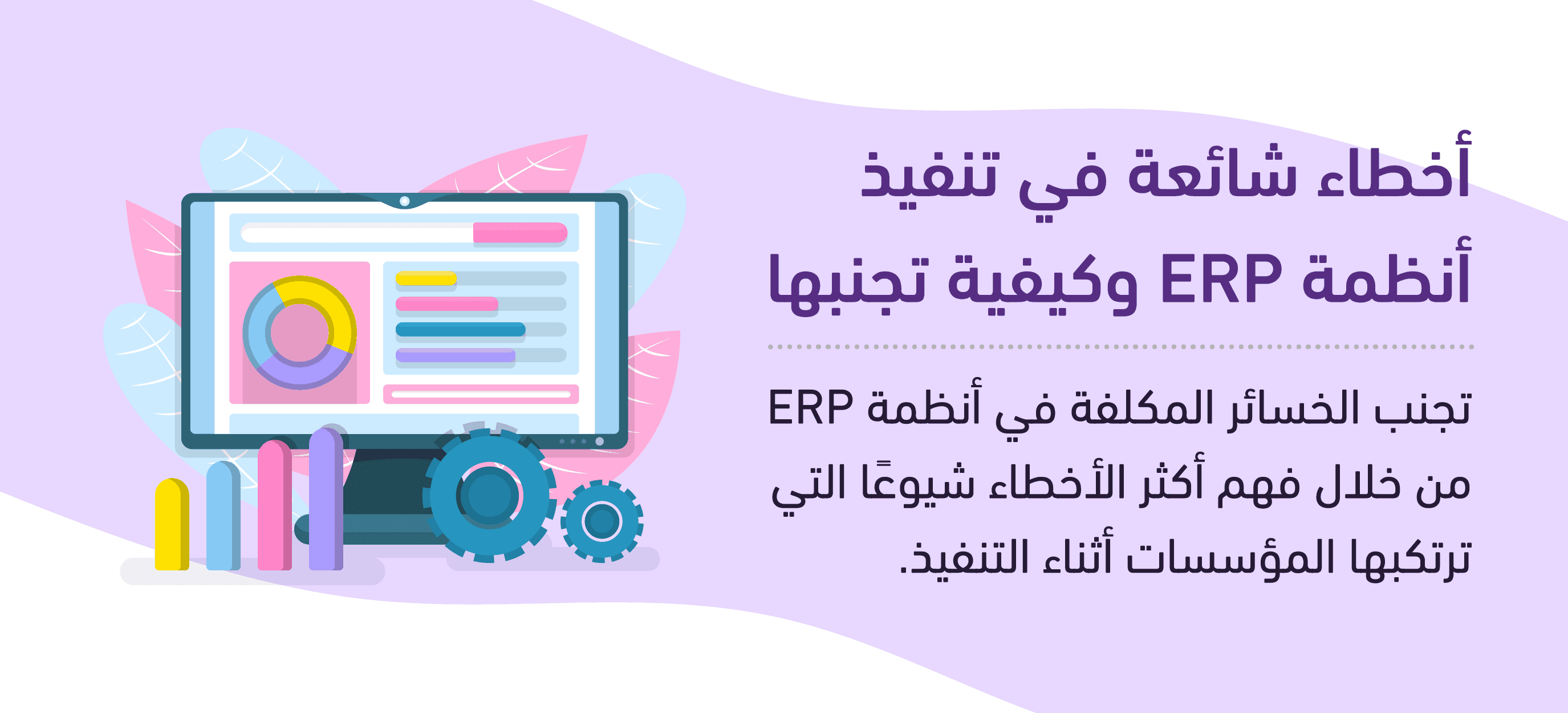 أخطاء شائعة في تنفيذ أنظمة ERP وكيفية تجنبها

تجنب الخسائر المكلفة في أنظمة ERP من خلال فهم أكثر الأخطاء شيوعًا التي ترتكبها المؤسسات أثناء التنفيذ.